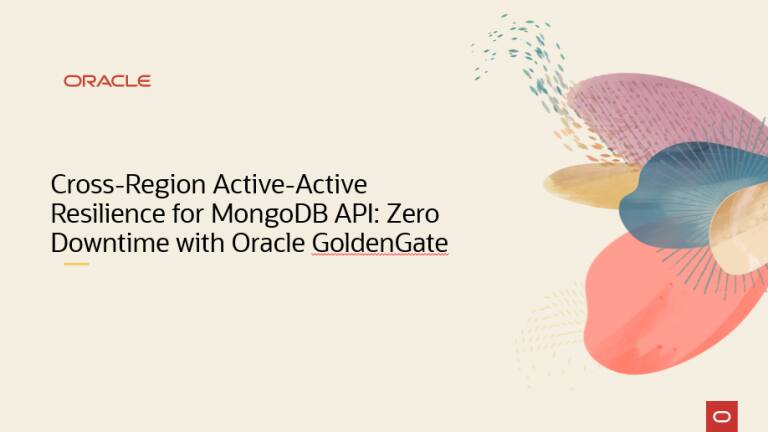 ORACLE

Cross-Region Active-Active Resilience for MongoDB API: Zero Downtime with Oracle GoldenGate